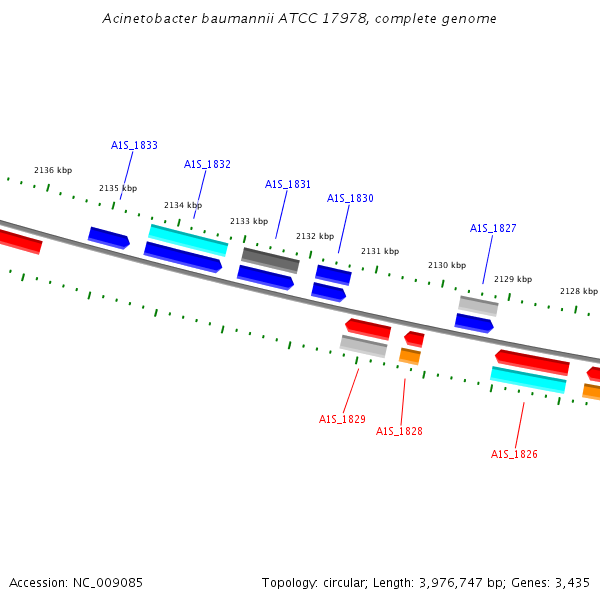 Acinetobacter baumannii ATCC 17978, complete genome

A1S_1833
A1S_1832
A1S_1831
A1S_1830
A1S_1827

2136 kbp
2135 kbp
2134 kbp
2133 kbp
2132 kbp
2131 kbp
2130 kbp
2129 kbp
2128 kbp

A1S_1829
A1S_1828
A1S_1826

Accession: NC_009085

Topology: circular; Length: 3,976,747 bp; Genes: 3,435